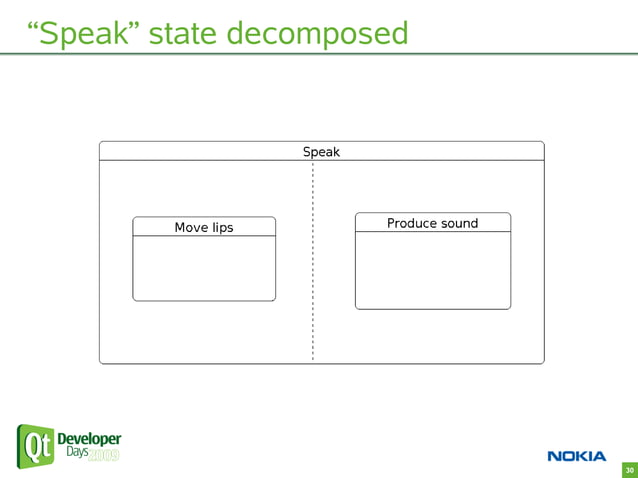 “Speak” state decomposed

Speak

Move lips

Produce sound

Qt Developer Days 2009

NOKIA

30